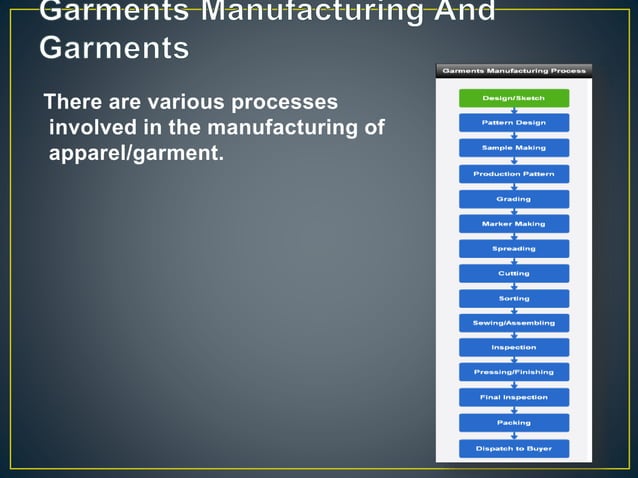 Garments Manufacturing And Garments

There are various processes involved in the manufacturing of apparel/garment.

Garments Manufacturing Process

Design/Sketch

Pattern Design

Sample Making

Production Pattern

Grading

Marker Making

Spreading

Cutting

Sorting

Sewing/Assembling

Inspection

Pressing/Finishing

Final Inspection

Packing

Dispatch to Buyer